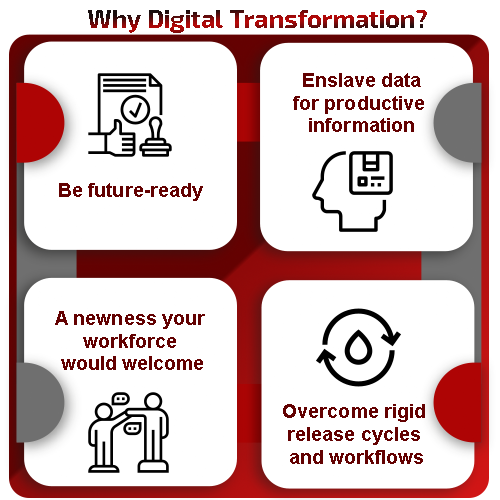 Why Digital Transformation?

Be future-ready

Enslave data for productive information

A newness your workforce would welcome

Overcome rigid release cycles and workflows